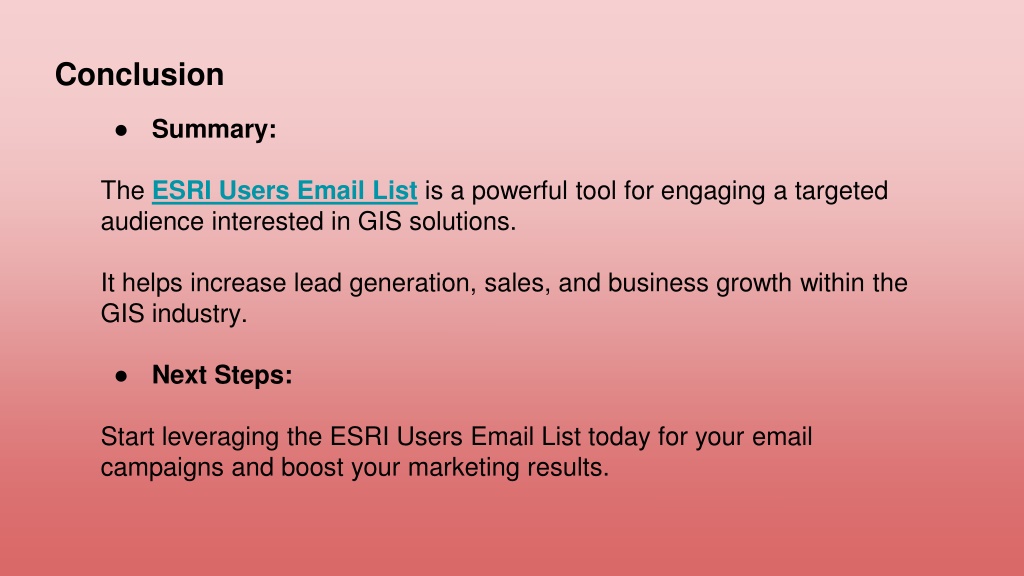 Conclusion

● Summary:

The ESRI Users Email List is a powerful tool for engaging a targeted audience interested in GIS solutions.

It helps increase lead generation, sales, and business growth within the GIS industry.

● Next Steps:

Start leveraging the ESRI Users Email List today for your email campaigns and boost your marketing results.